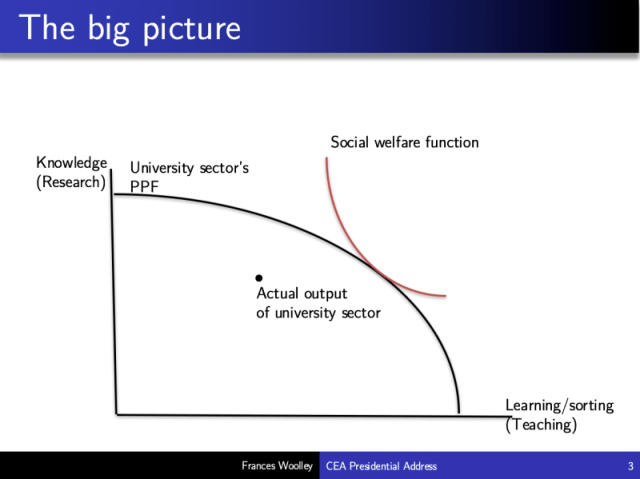 The big picture

Social welfare function

Knowledge
(Research)

University sector's
PPF

Actual output
of university sector

Learning/sorting
(Teaching)

Frances Woolley CEA Presidential Address 3